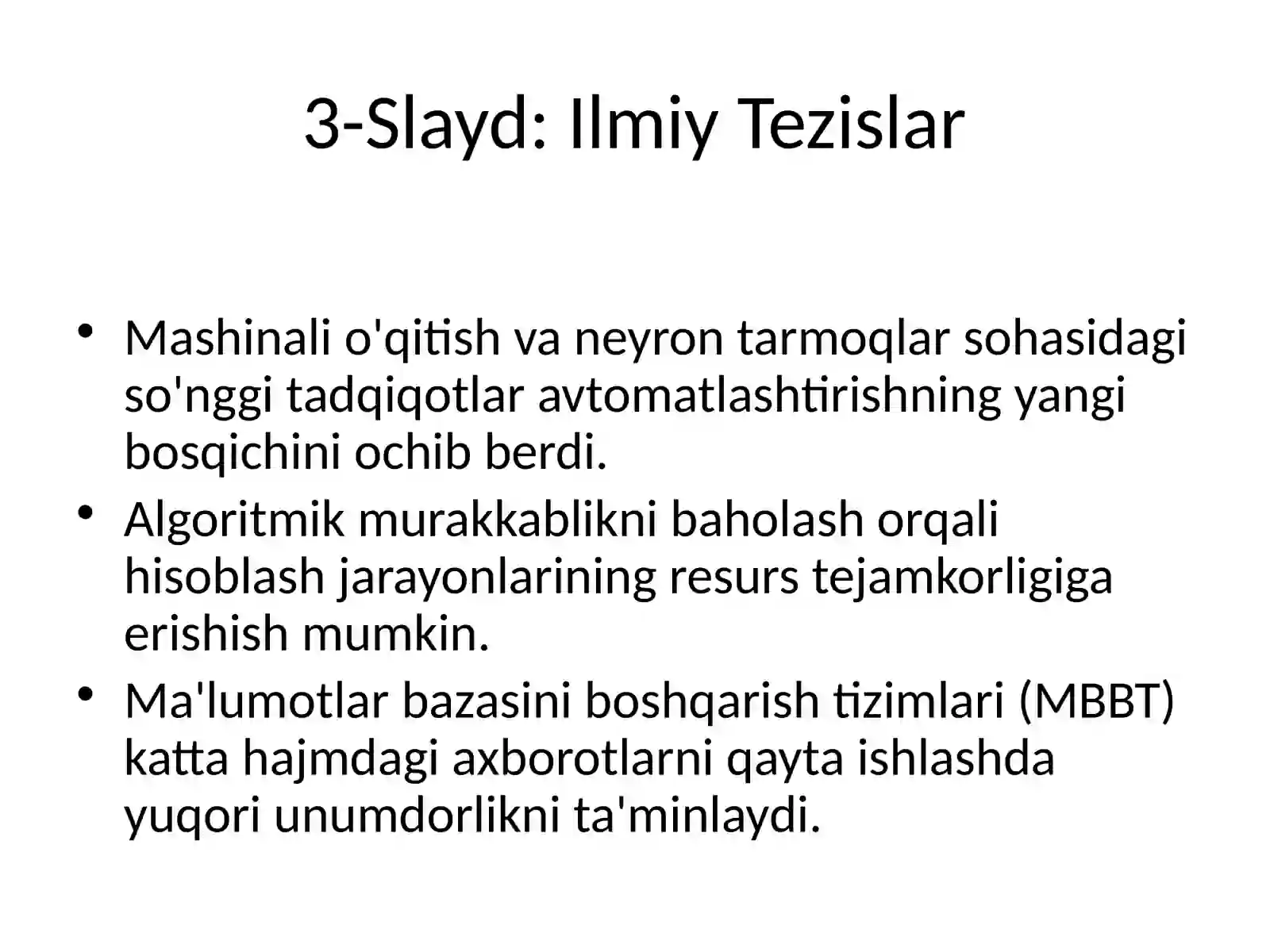 3-Slayd: Ilmiy Tezislar

• Mashinali o'qitish va neyron tarmoqlar sohasidagi so'nggi tadqiqotlar avtomatlashtirishning yangi bosqichini ochib berdi.
• Algoritmik murakkablikni baholash orqali hisoblash jarayonlarining resurs tejamkorligiga erishish mumkin.
• Ma'lumotlar bazasini boshqarish tizimlari (MBBT) katta hajmdagi axborotlarni qayta ishlashda yuqori unumdorlikni ta'minlaydi.